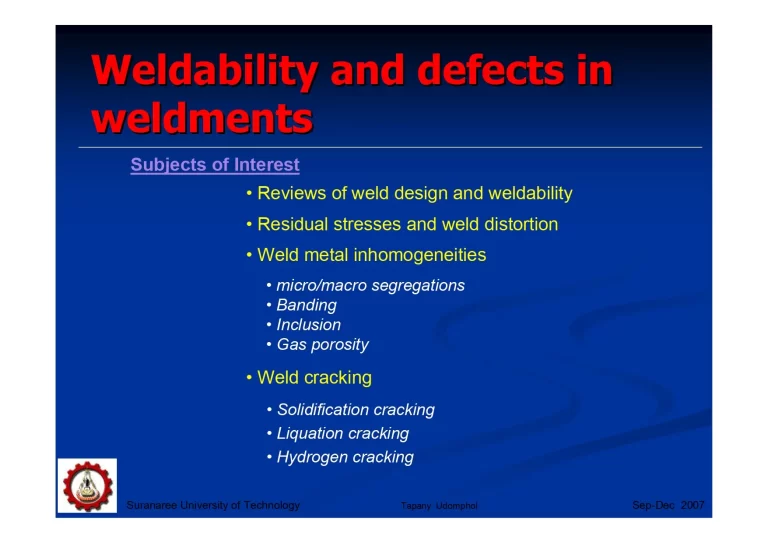 Weldability and defects in weldments

Subjects of Interest

• Reviews of weld design and weldability
• Residual stresses and weld distortion
• Weld metal inhomogeneities
  • micro/macro segregations
  • Banding
  • Inclusion
  • Gas porosity
• Weld cracking
  • Solidification cracking
  • Liquation cracking
  • Hydrogen cracking

Suranaree University of Technology     Tapany Udomphol     Sep-Dec 2007